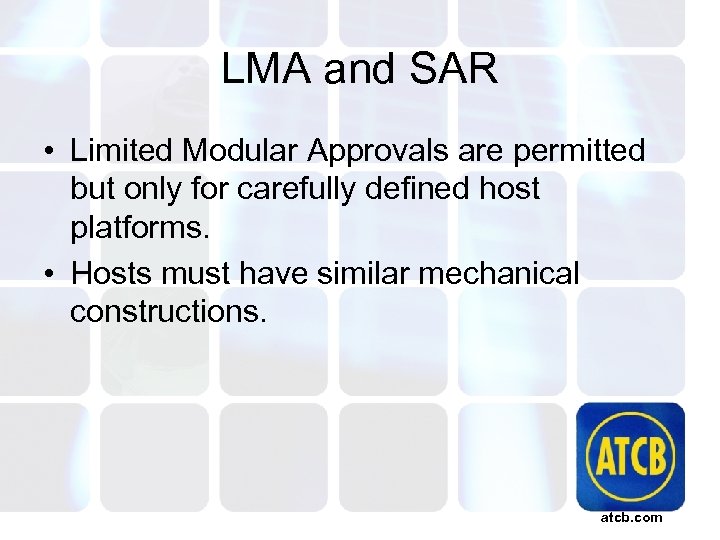 LMA and SAR

• Limited Modular Approvals are permitted but only for carefully defined host platforms.
• Hosts must have similar mechanical constructions.

ATCB
atcb.com